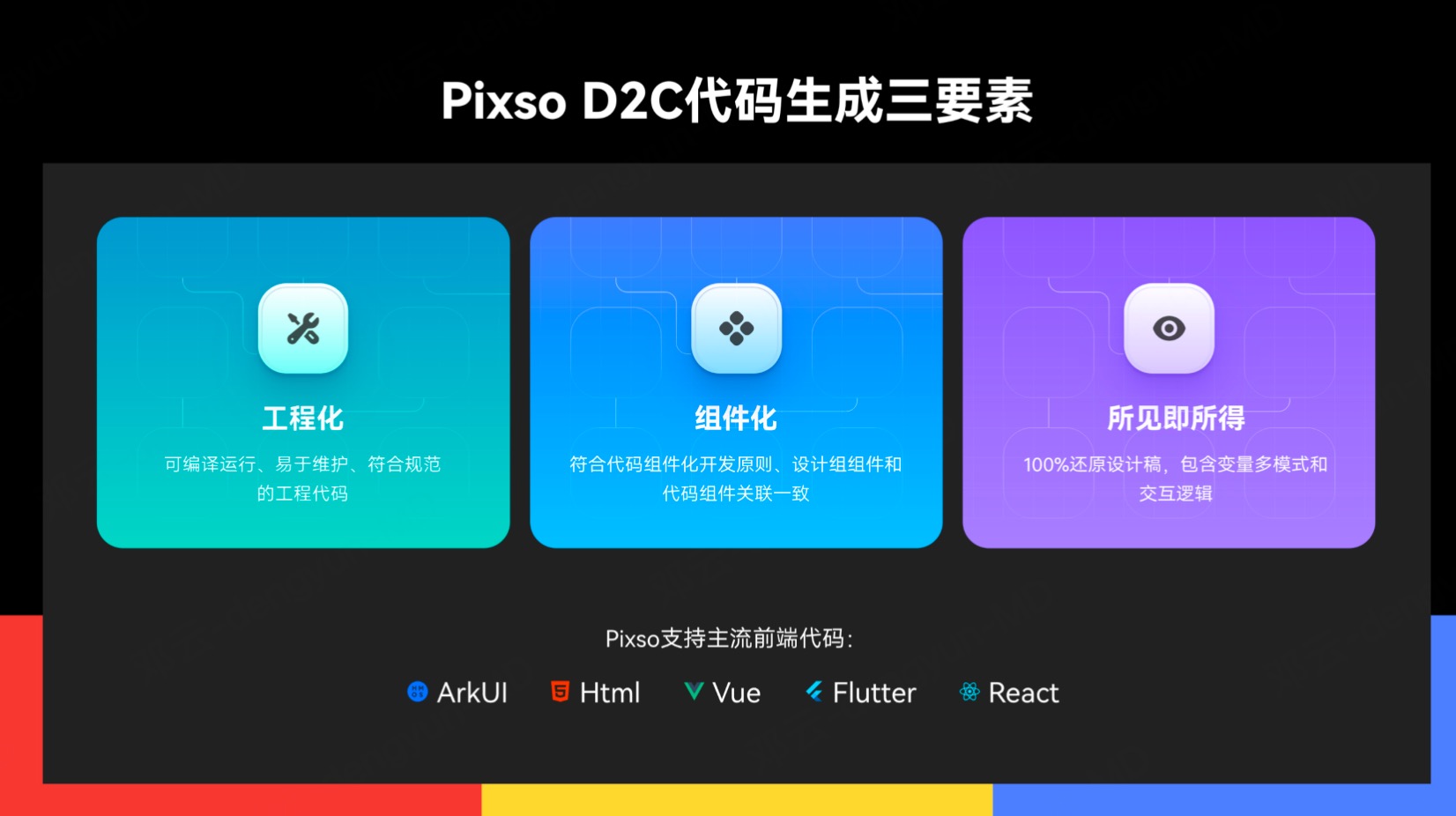 Pixso D2C代码生成三要素

工程化

可编译运行、易于维护、符合规范的工程代码

组件化

符合代码组件化开发原则、设计组组件和代码组件关联一致

所见即所得

100%还原设计稿，包含变量多模式和交互逻辑

Pixso支持主流前端代码：

ArkUI Html Vue Flutter React